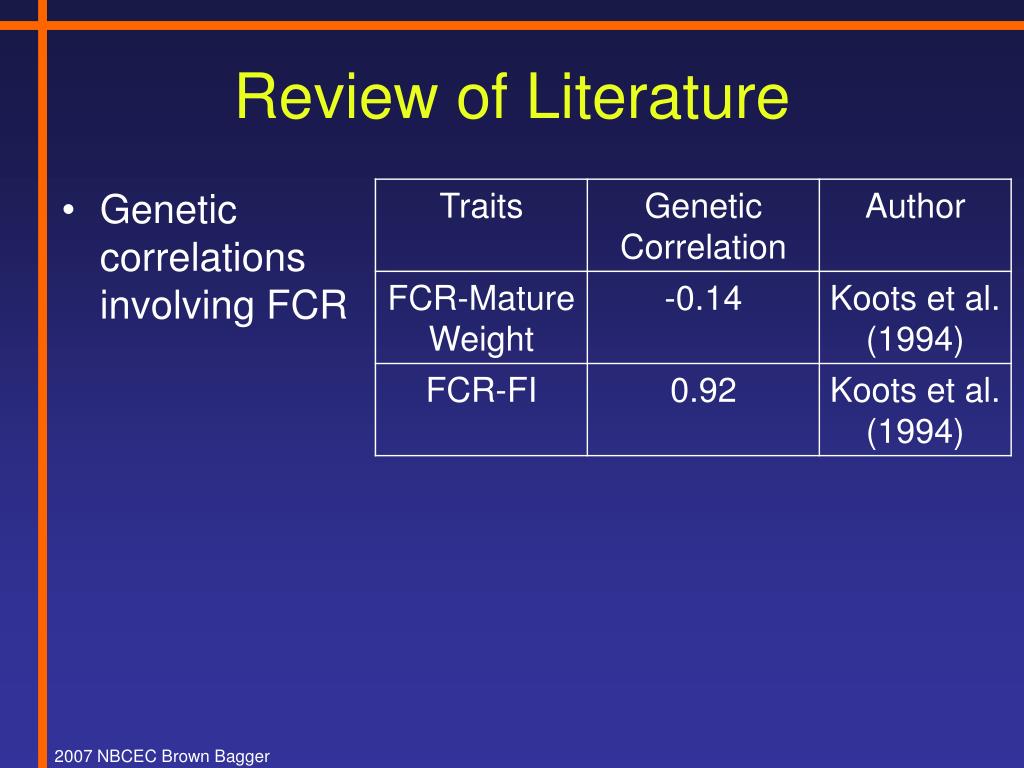 Review of Literature

• Genetic correlations involving FCR

| Traits | Genetic Correlation | Author |
|---|---|---|
| FCR-Mature Weight | -0.14 | Koots et al. (1994) |
| FCR-FI | 0.92 | Koots et al. (1994) |

2007 NBCEC Brown Bagger